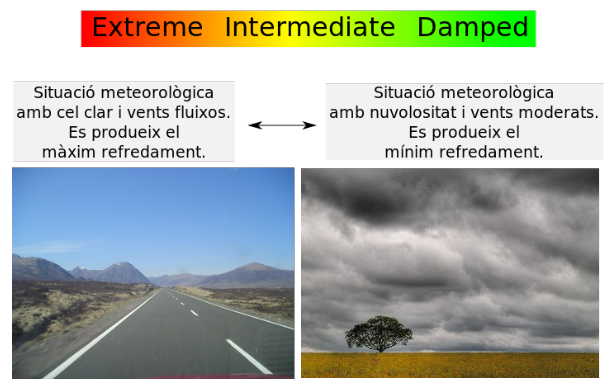 Extreme Intermediate Damped

Situació meteorològica amb cel clar i vents fluixos. Es produeix el màxim refredament.

Situació meteorològica amb nuvolositat i vents moderats. Es produeix el mínim refredament.